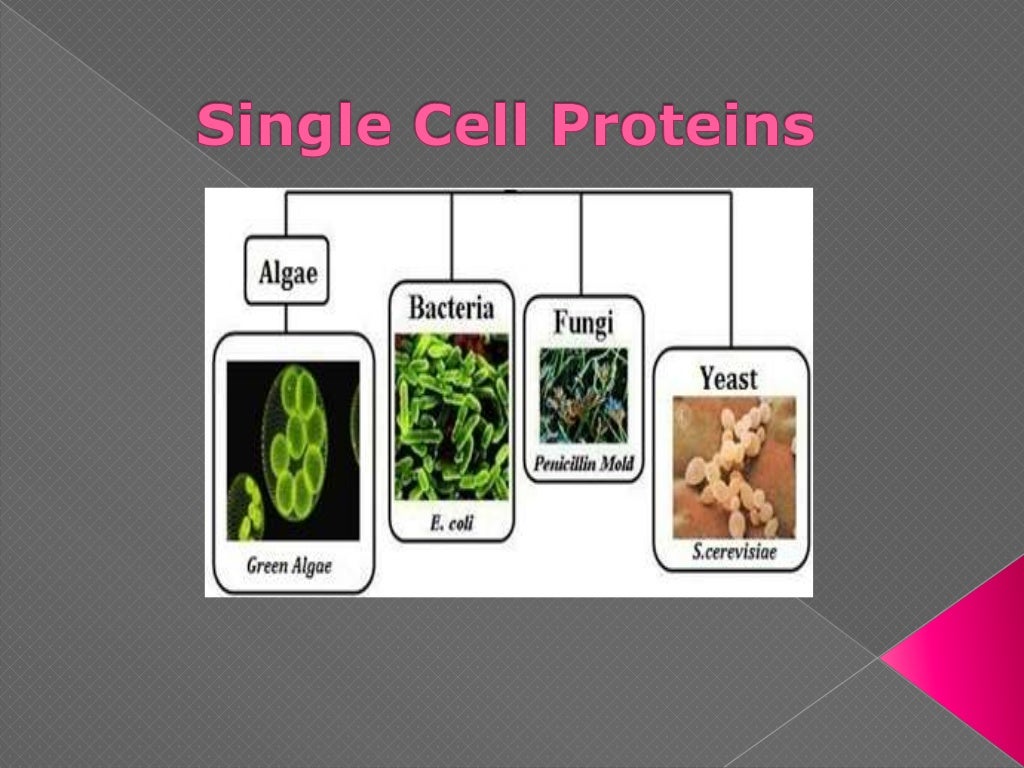 Single Cell Proteins

Algae

Green Algae

Bacteria

E. coli

Fungi

Penicillin Mold

Yeast

S.cerevisiae